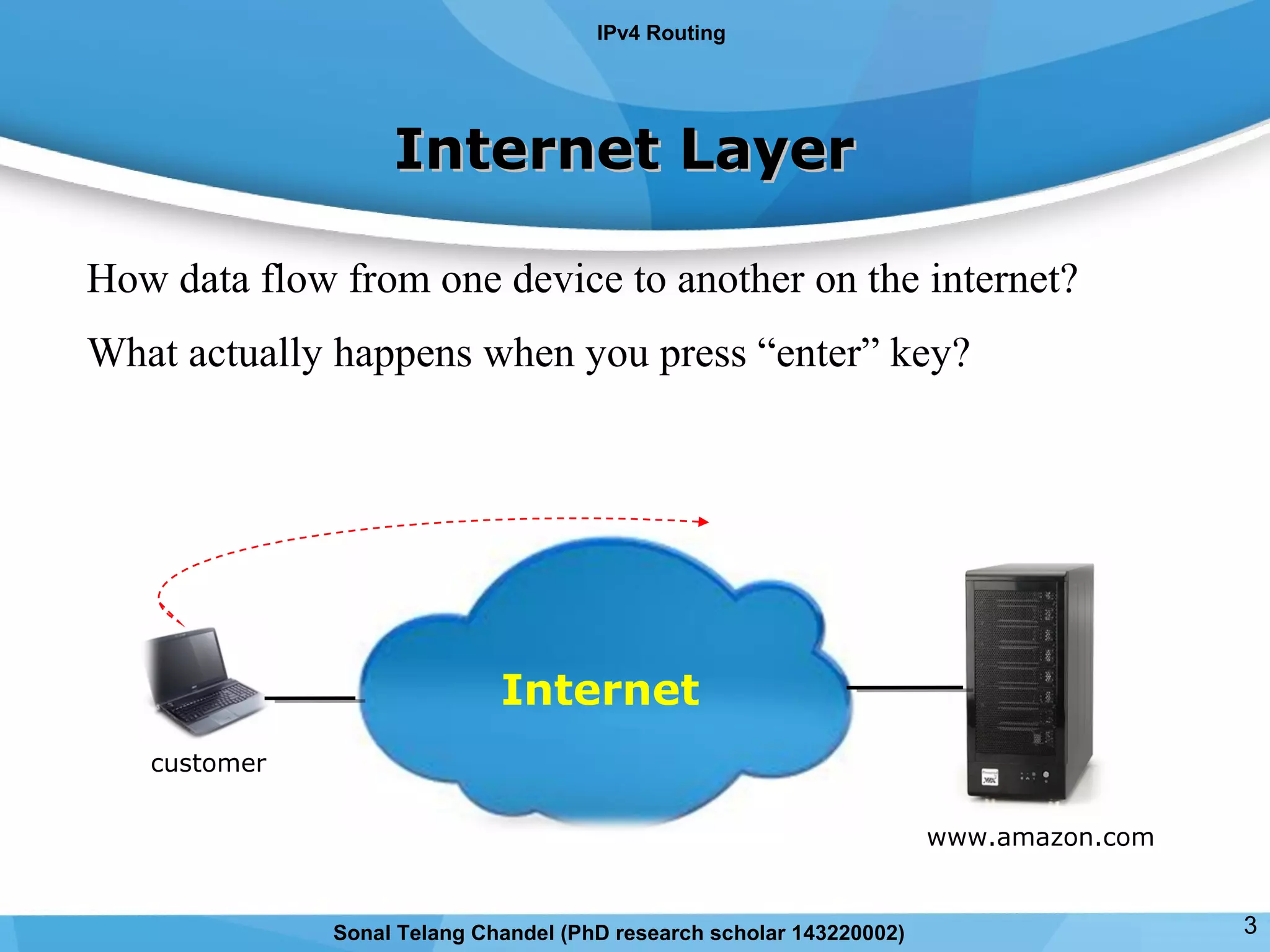 IPv4 Routing

Internet Layer

How data flow from one device to another on the internet?

What actually happens when you press “enter” key?

Internet

customer

www.amazon.com

Sonal Telang Chandel (PhD research scholar 143220002)

3